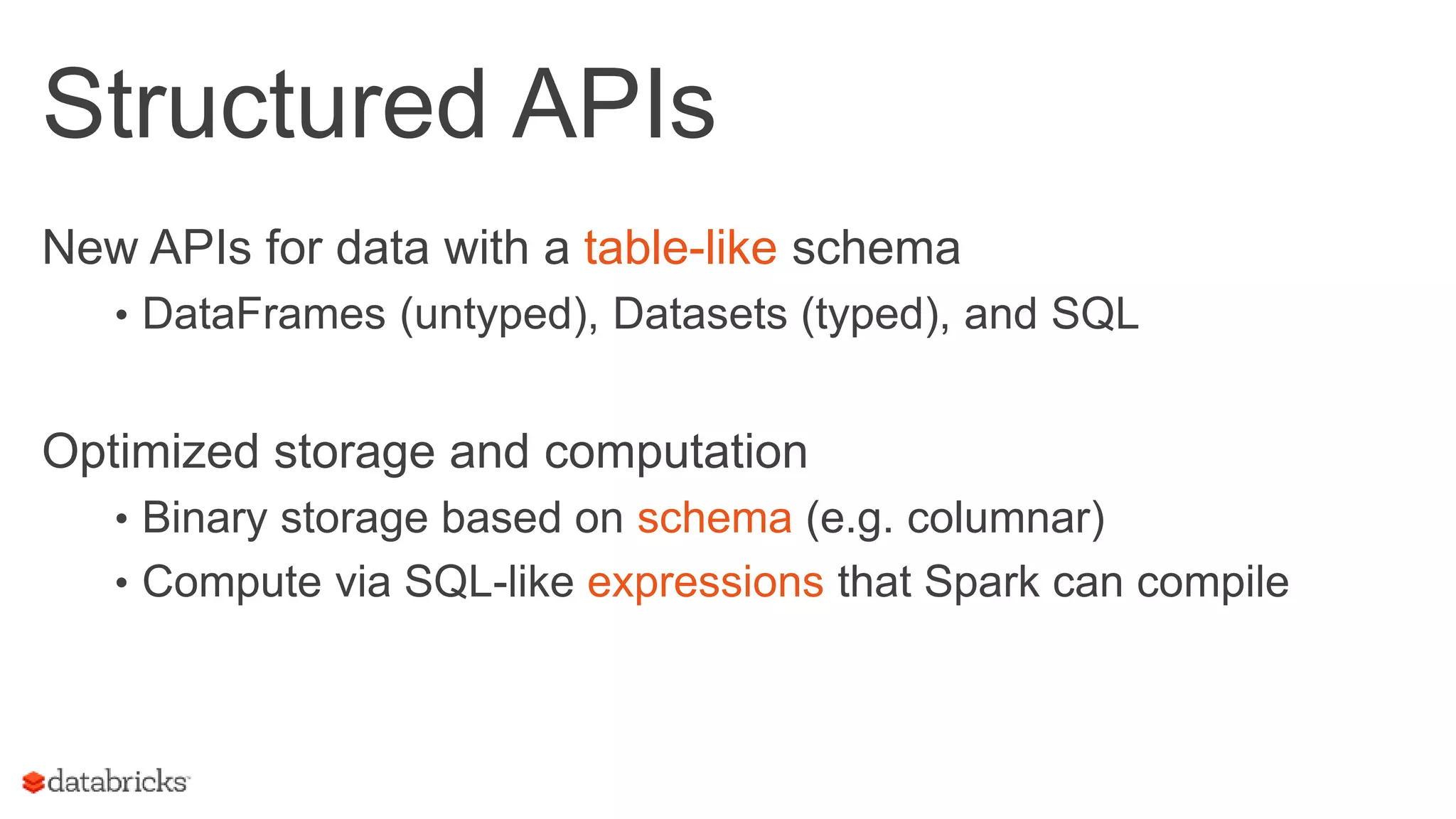 Structured APIs

New APIs for data with a table-like schema

• DataFrames (untyped), Datasets (typed), and SQL

Optimized storage and computation

• Binary storage based on schema (e.g. columnar)
• Compute via SQL-like expressions that Spark can compile

databricks